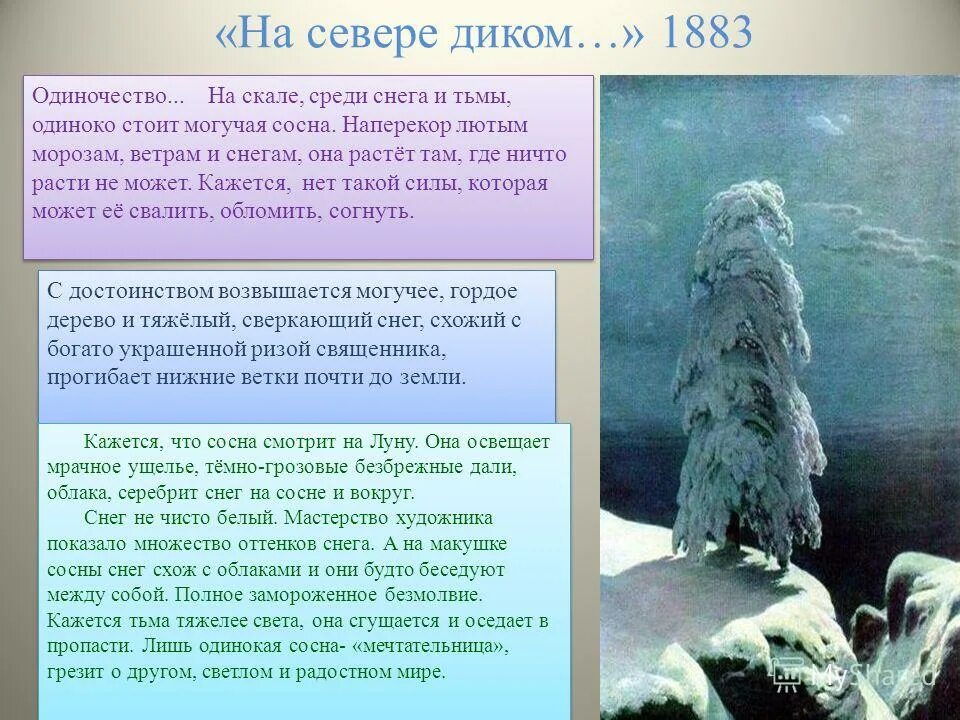 «На севере диком…» 1883

Одиночество... На скале, среди снега и тьмы, одиноко стоит могучая сосна. Наперекор лютым морозам, ветрам и снегам, она растёт там, где ничто расти не может. Кажется, нет такой силы, которая может её свалить, обломить, согнуть.

С достоинством возвышается могучее, гордое дерево и тяжёлый, сверкающий снег, схожий с богато украшенной ризой священника, прогибает нижние ветки почти до земли.

Кажется, что сосна смотрит на Луну. Она освещает мрачное ущелье, тёмно-грозовые безбрежные дали, облака, серебрит снег на сосне и вокруг.

Снег не чисто белый. Мастерство художника показало множество оттенков снега. А на макушке сосны снег схож с облаками и они будто беседуют между собой. Полное замороженное безмолвие. Кажется тьма тяжелее света, она сгущается и оседает в пропасти. Лишь одинокая сосна- «мечтательница», грезит о другом, светлом и радостном мире.

MyShared